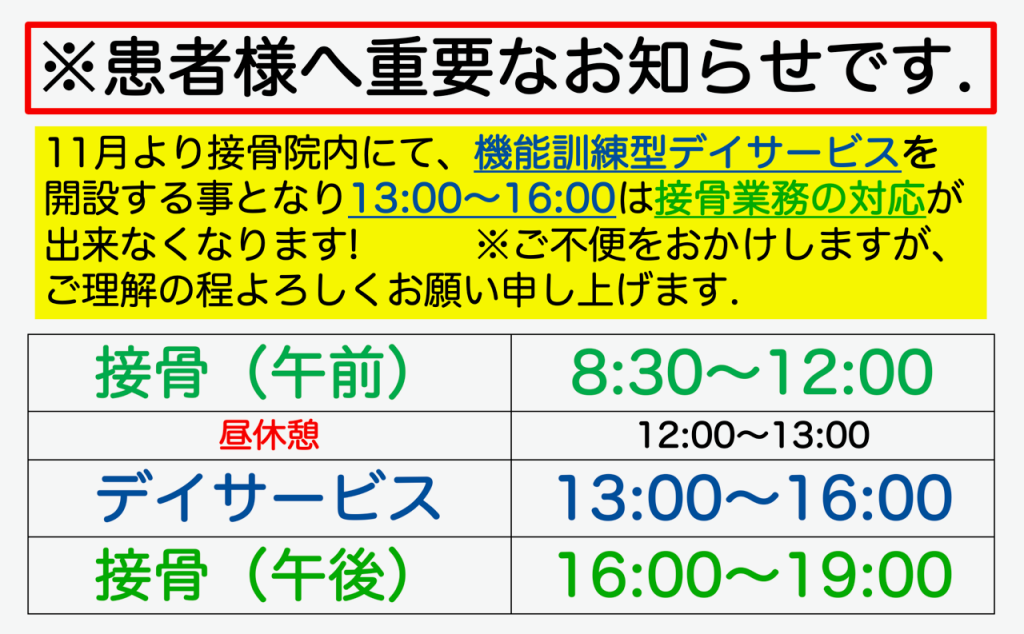 ※患者様へ重要なお知らせです.

11月より接骨院内にて、機能訓練型デイサービスを開設する事となり13:00～16:00は接骨業務の対応が出来なくなります!　　※ご不便をおかけしますが、ご理解の程よろしくお願い申し上げます.

| 接骨（午前） | 8:30～12:00 |
|---|---|
| 昼休憩 | 12:00～13:00 |
| デイサービス | 13:00～16:00 |
| 接骨（午後） | 16:00～19:00 |